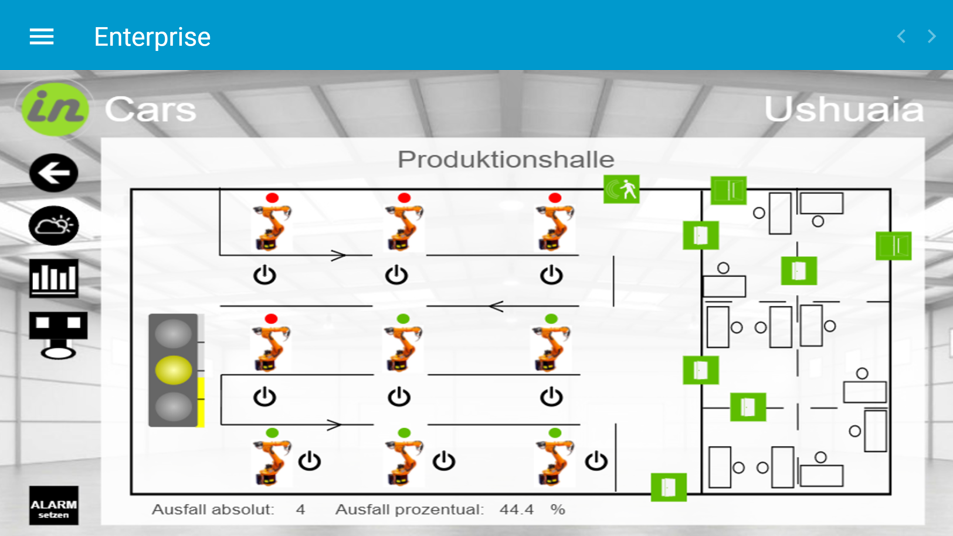 Enterprise

in Cars

Ushuaia

Produktionshalle

ALARM setzen

Ausfall absolut: 4 Ausfall prozentual: 44.4 %